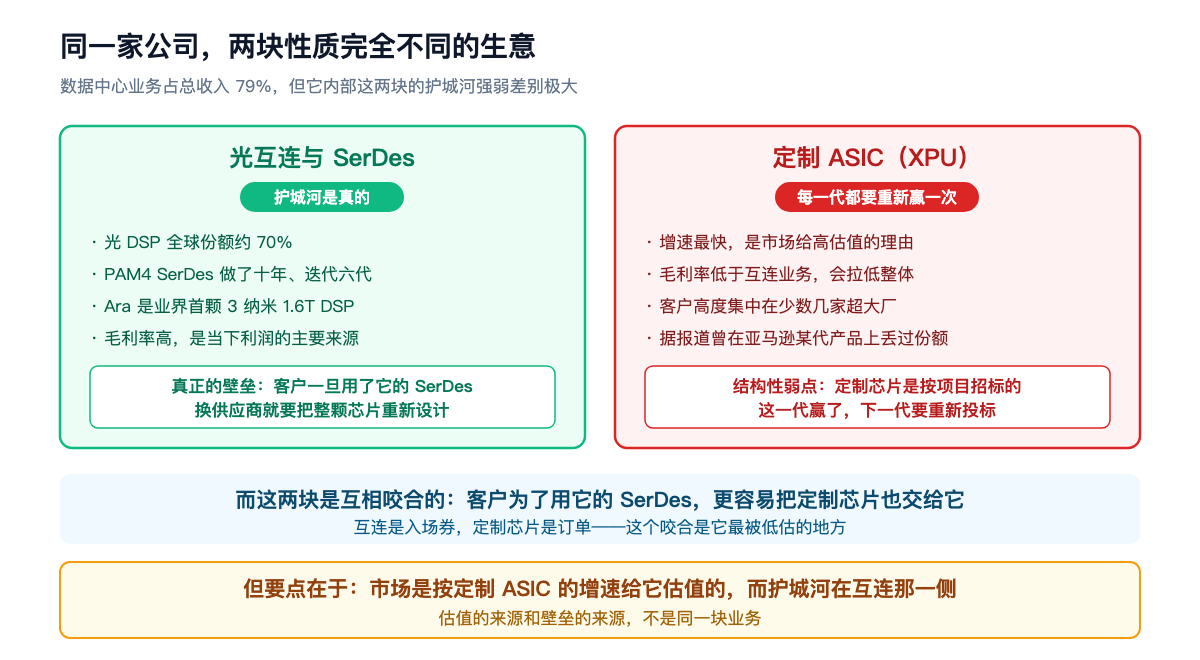 同一家公司，两块性质完全不同的生意

数据中心业务占总收入 79%，但它内部这两块的护城河强弱差别极大

光互连与 SerDes

护城河是真的

· 光 DSP 全球份额约 70%
· PAM4 SerDes 做了十年、迭代六代
· Ara 是业界首颗 3 纳米 1.6T DSP
· 毛利率高，是当下利润的主要来源

真正的壁垒：客户一旦用了它的 SerDes 换供应商就要把整颗芯片重新设计

定制 ASIC（XPU）

每一代都要重新赢一次

· 增速最快，是市场给高估值的理由
· 毛利率低于互连业务，会拉低整体
· 客户高度集中在少数几家超大厂
· 据报道曾在亚马逊某代产品上丢过份额

结构性弱点：定制芯片是按项目招标的 这一代赢了，下一代要重新投标

而这两块是互相咬合的：客户为了用它的 SerDes，更容易把定制芯片也交给它

互连是入场券，定制芯片是订单——这个咬合是它最被低估的地方

但要点在于：市场是按定制 ASIC 的增速给它估值的，而护城河在互连那一侧

估值的来源和壁垒的来源，不是同一块业务